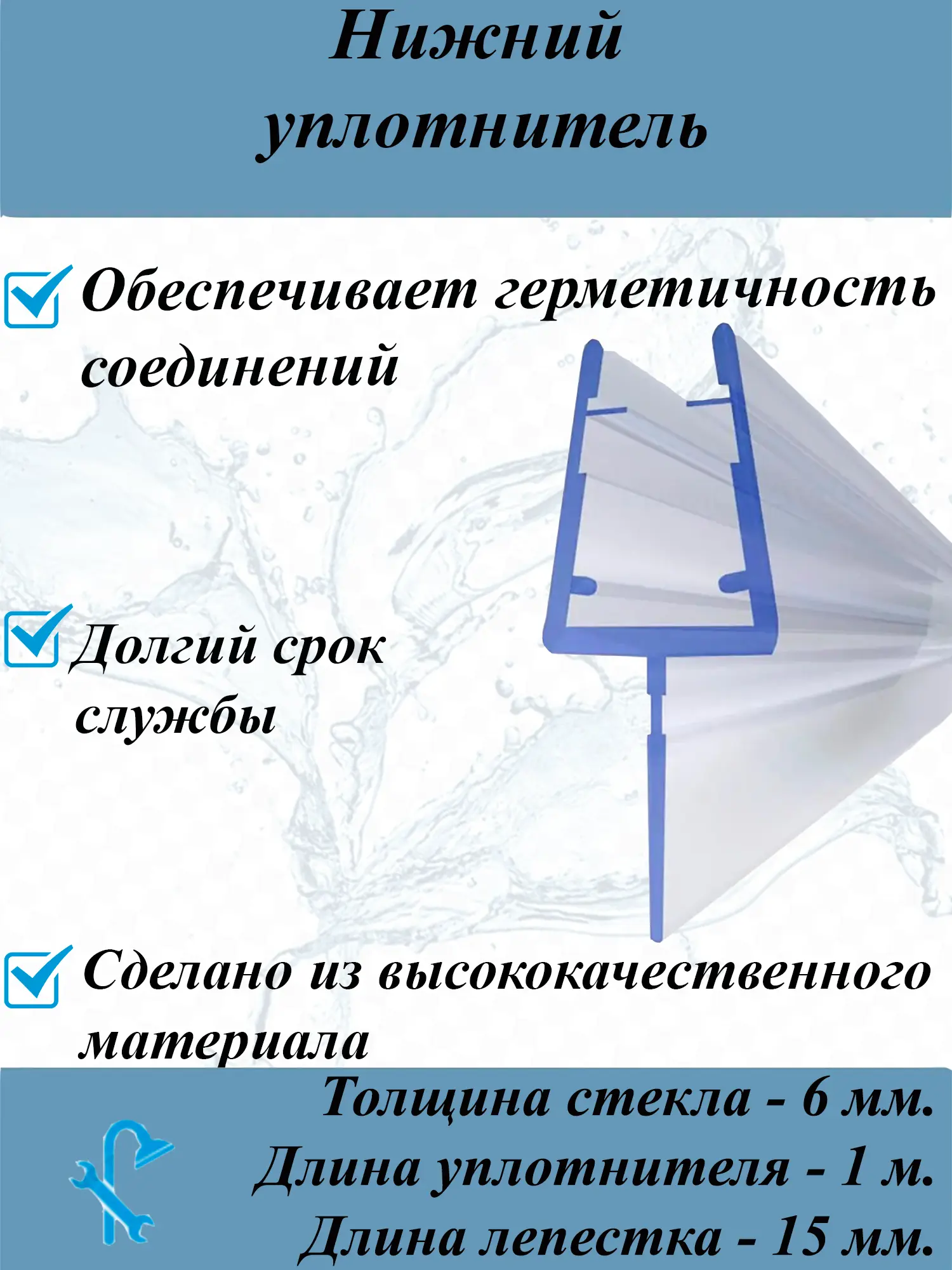 Нижний уплотнитель

Обеспечивает герметичность соединений

Долгий срок службы

Сделано из высококачественного материала

Толщина стекла - 6 мм.
Длина уплотнителя - 1 м.
Длина лепестка - 15 мм.